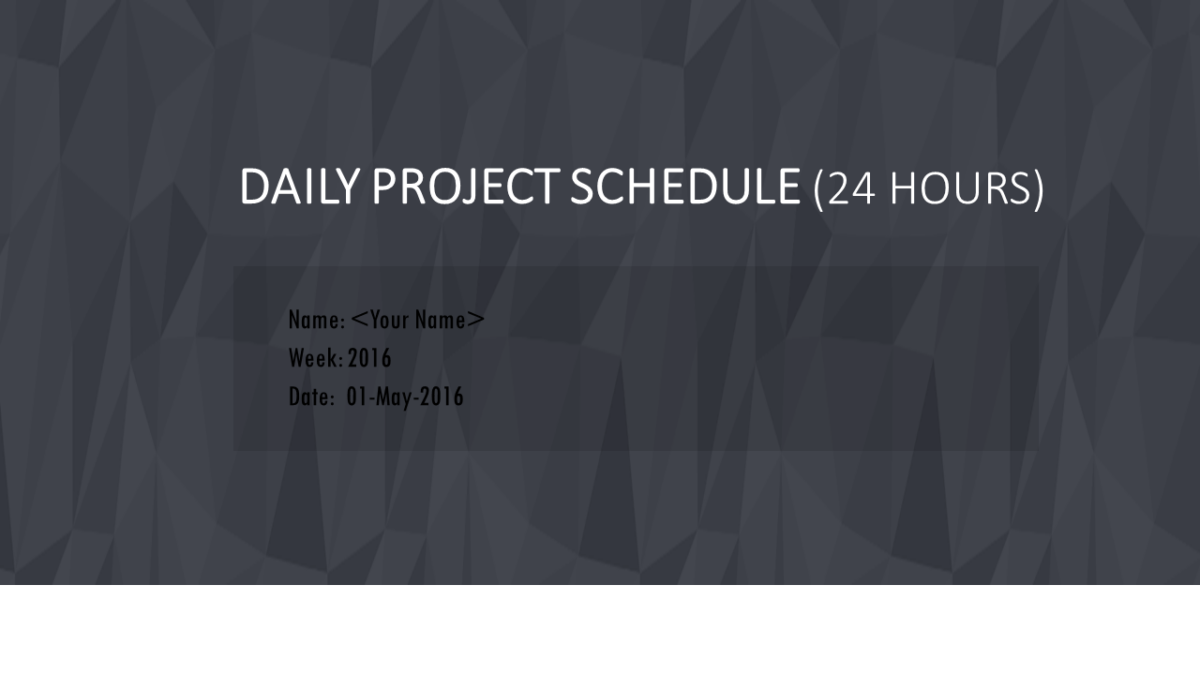 DAILY PROJECT SCHEDULE (24 HOURS)

Name: <Your Name>
Week: 2016
Date: 01-May-2016